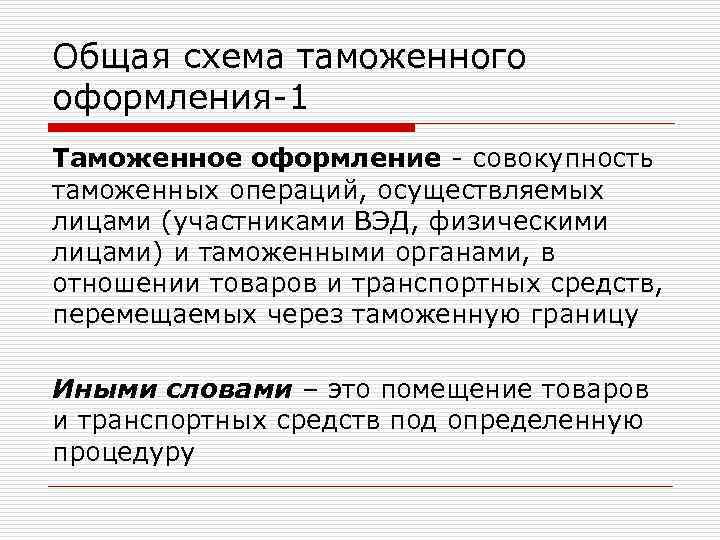 Общая схема таможенного оформления-1

Таможенное оформление - совокупность таможенных операций, осуществляемых лицами (участниками ВЭД, физическими лицами) и таможенными органами, в отношении товаров и транспортных средств, перемещаемых через таможенную границу

Иными словами – это помещение товаров и транспортных средств под определенную процедуру